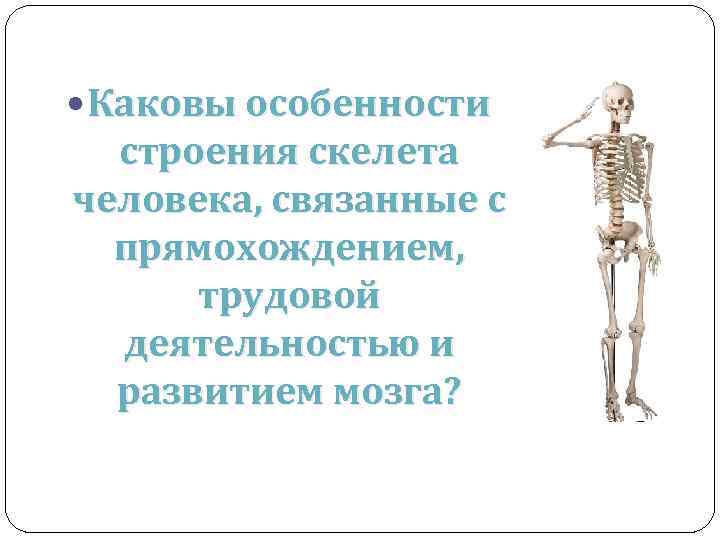 • Каковы особенности строения скелета человека, связанные с прямохождением, трудовой деятельностью и развитием мозга?